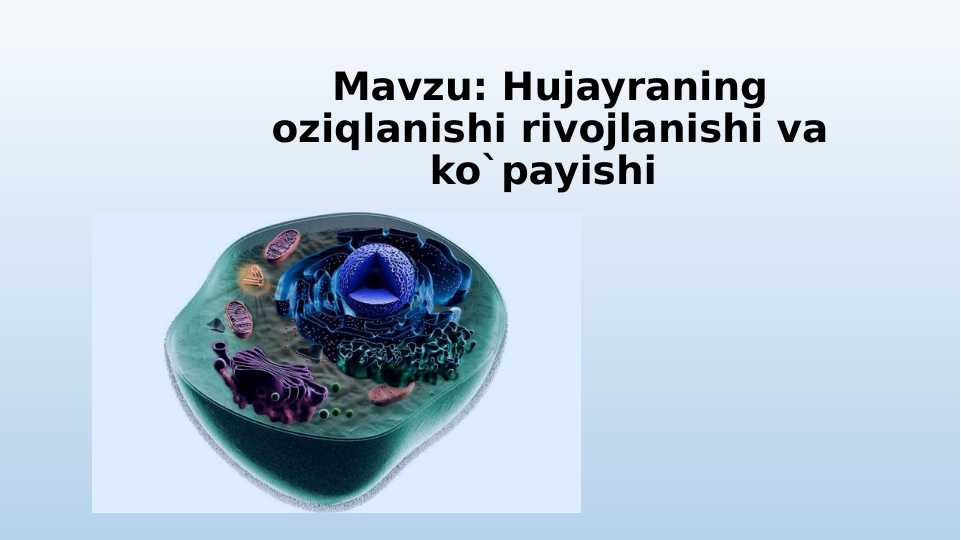 Mavzu: Hujayraning oziqlanishi rivojlanishi va ko`payishi